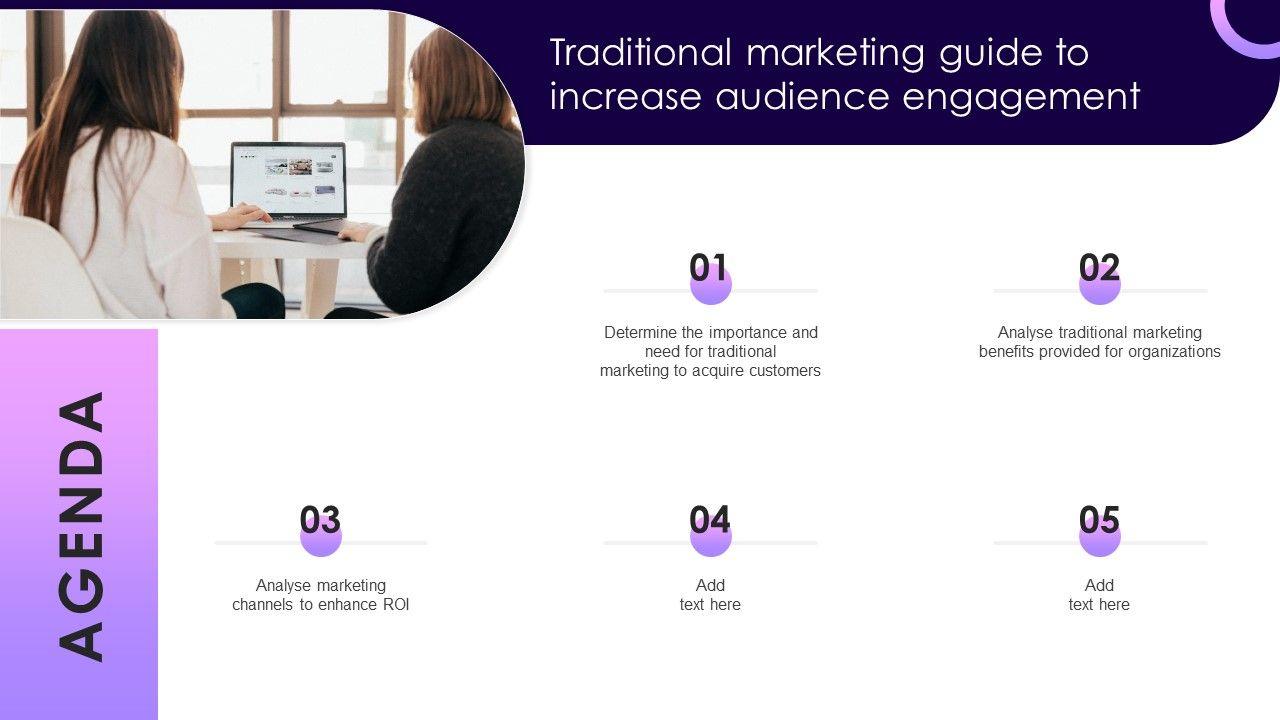 Traditional marketing guide to increase audience engagement

AGENDA

01
Determine the importance and need for traditional marketing to acquire customers

02
Analyse traditional marketing benefits provided for organizations

03
Analyse marketing channels to enhance ROI

04
Add text here

05
Add text here